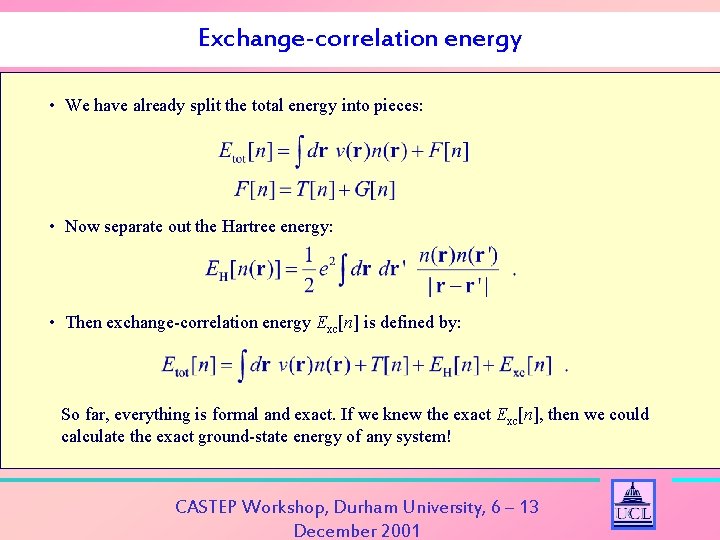 Exchange-correlation energy

• We have already split the total energy into pieces:

$E_{\text{tot}}[n] = \int d\mathbf{r}\ v(\mathbf{r})n(\mathbf{r}) + F[n]$

$F[n] = T[n] + G[n]$

• Now separate out the Hartree energy:

$E_{\text{H}}[n(\mathbf{r})] = \frac{1}{2}e^2 \int d\mathbf{r}\ d\mathbf{r}'\ \frac{n(\mathbf{r})n(\mathbf{r}')}{|\mathbf{r}-\mathbf{r}'|}$ .

• Then exchange-correlation energy $E_{\text{xc}}[n]$ is defined by:

$E_{\text{tot}}[n] = \int d\mathbf{r}\ v(\mathbf{r})n(\mathbf{r}) + T[n] + E_{\text{H}}[n] + E_{\text{xc}}[n]$ .

So far, everything is formal and exact. If we knew the exact $E_{\text{xc}}[n]$, then we could calculate the exact ground-state energy of any system!

CASTEP Workshop, Durham University, 6 – 13 December 2001

UCL